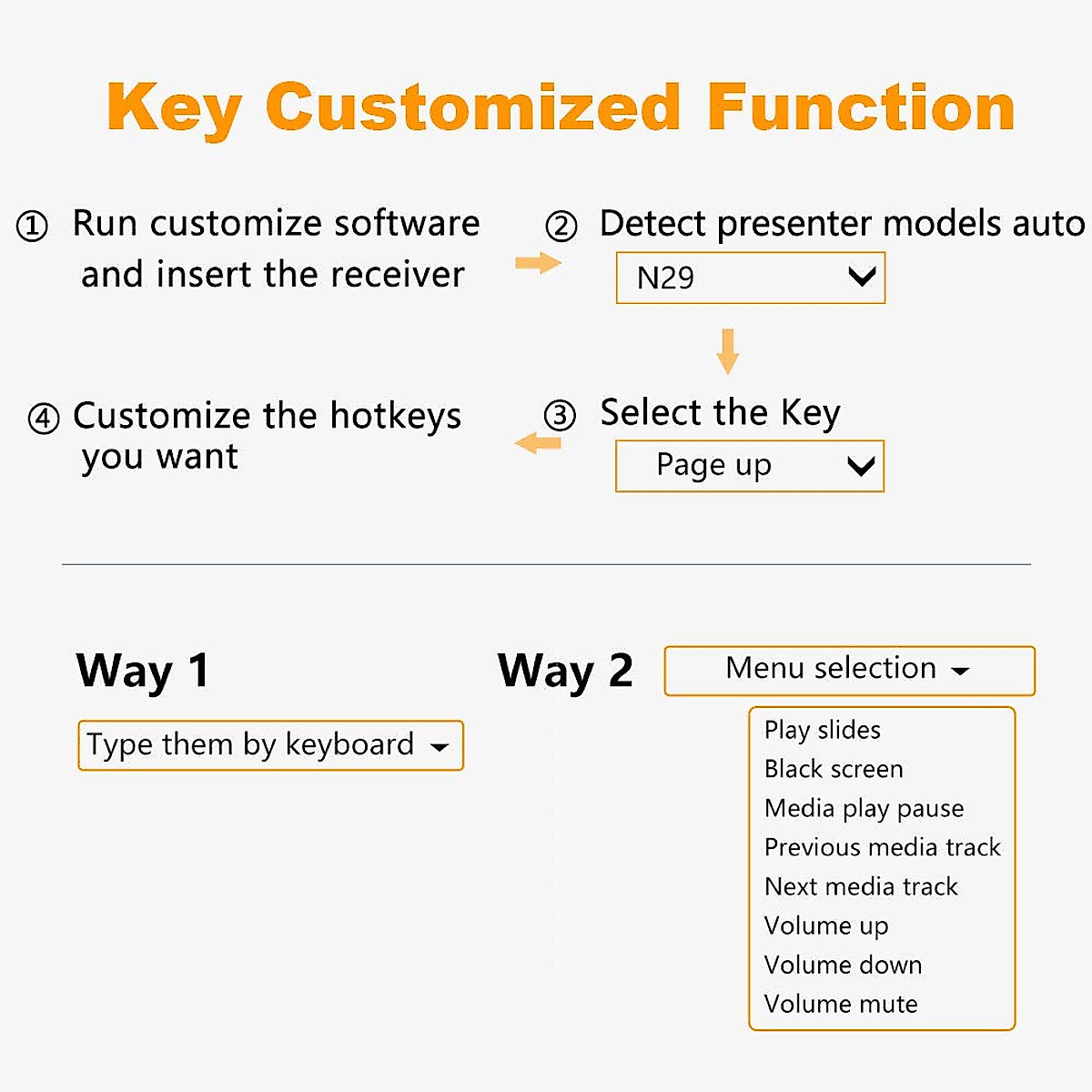 Key Customized Function

① Run customize software and insert the receiver

② Detect presenter models auto

N29

③ Select the Key

Page up

④ Customize the hotkeys you want

Way 1

Type them by keyboard

Way 2

Menu selection

Play slides
Black screen
Media play pause
Previous media track
Next media track
Volume up
Volume down
Volume mute